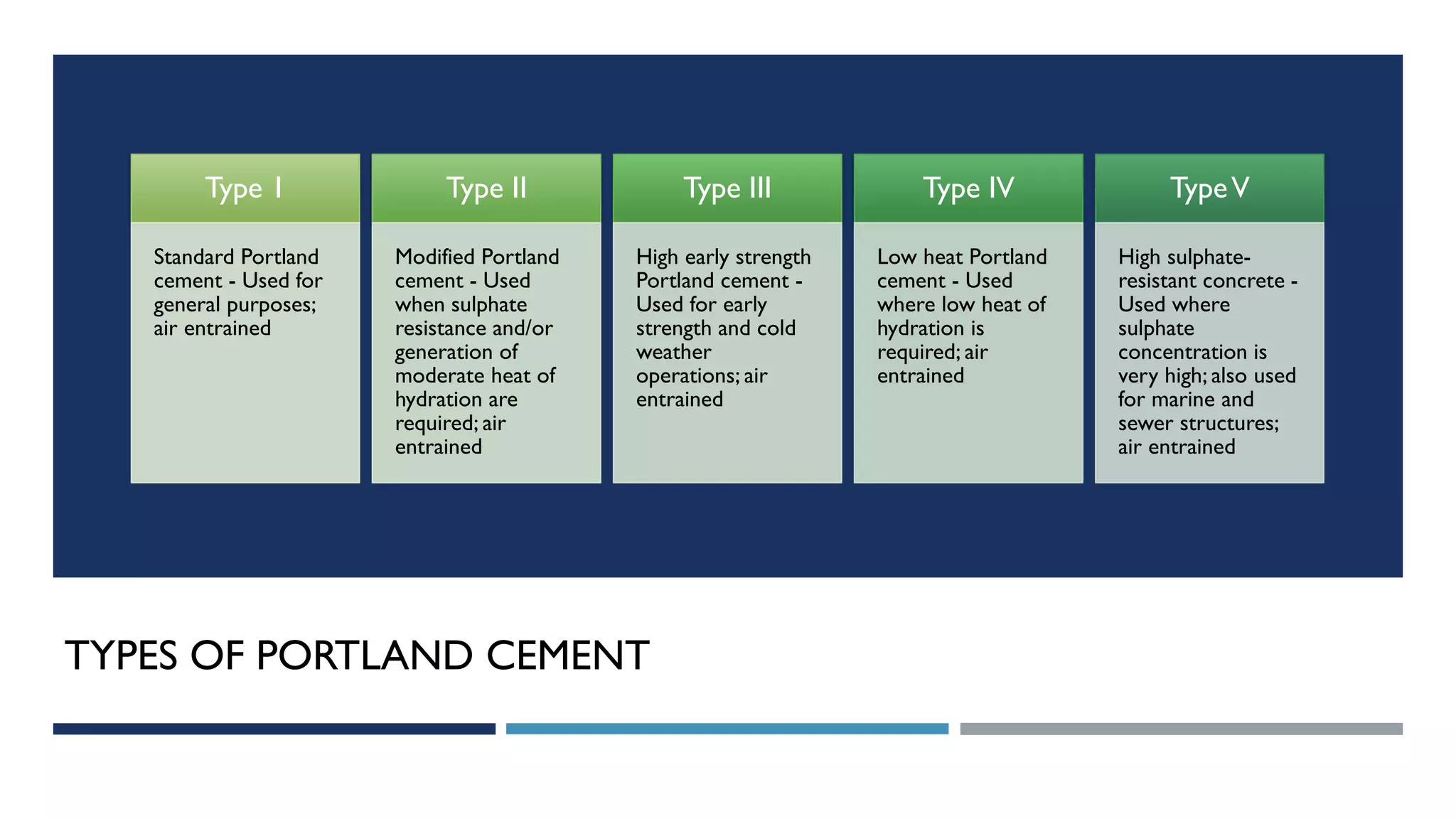 Type I

Standard Portland cement - Used for general purposes; air entrained

Type II

Modified Portland cement - Used when sulphate resistance and/or generation of moderate heat of hydration are required; air entrained

Type III

High early strength Portland cement - Used for early strength and cold weather operations; air entrained

Type IV

Low heat Portland cement - Used where low heat of hydration is required; air entrained

Type V

High sulphate-resistant concrete - Used where sulphate concentration is very high; also used for marine and sewer structures; air entrained

TYPES OF PORTLAND CEMENT